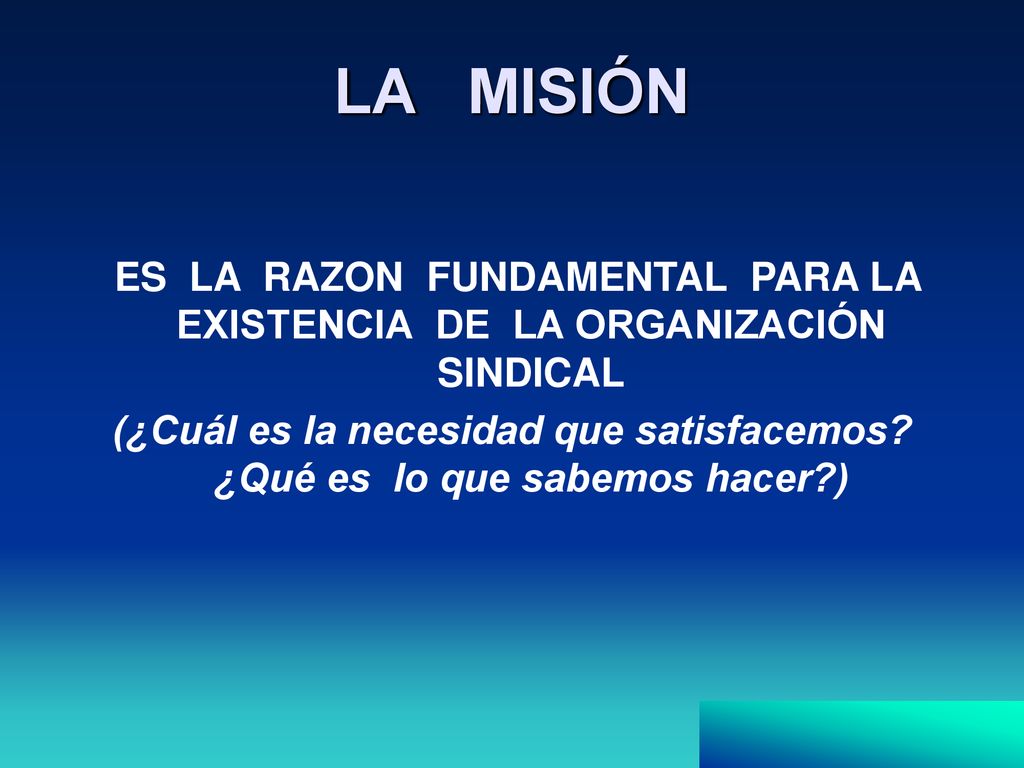 LA MISIÓN

ES LA RAZON FUNDAMENTAL PARA LA EXISTENCIA DE LA ORGANIZACIÓN SINDICAL

(¿Cuál es la necesidad que satisfacemos? ¿Qué es lo que sabemos hacer?)